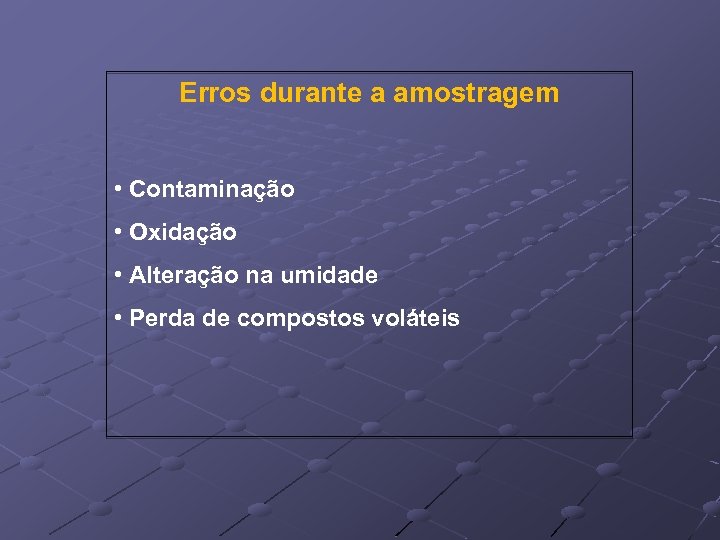 Erros durante a amostragem

• Contaminação
• Oxidação
• Alteração na umidade
• Perda de compostos voláteis